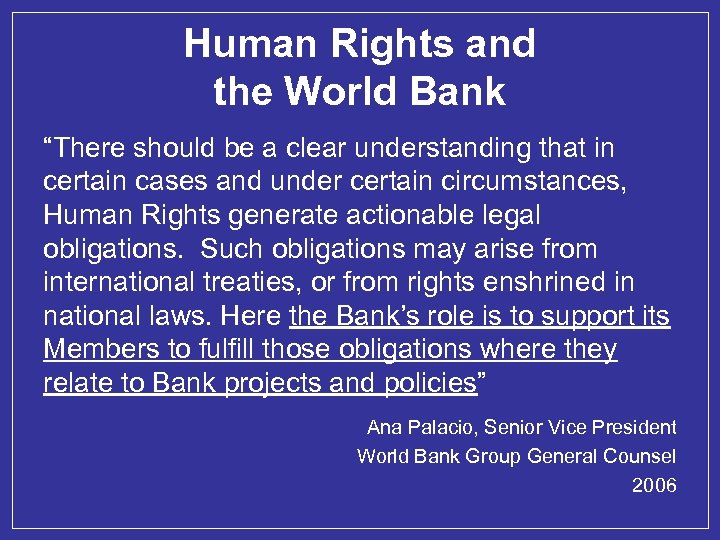 Human Rights and the World Bank

“There should be a clear understanding that in certain cases and under certain circumstances, Human Rights generate actionable legal obligations. Such obligations may arise from international treaties, or from rights enshrined in national laws. Here the Bank’s role is to support its Members to fulfill those obligations where they relate to Bank projects and policies”

Ana Palacio, Senior Vice President
World Bank Group General Counsel
2006